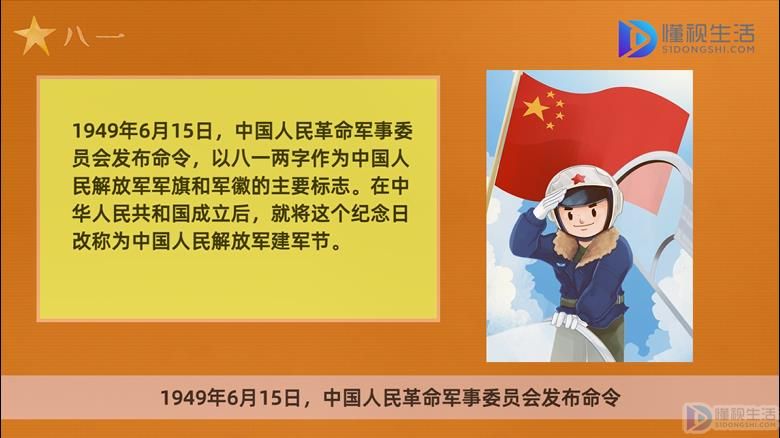 八一

懂视生活
SIDONGSHI.COM

1949年6月15日，中国人民革命军事委员会发布命令，以八一两字作为中国人民解放军军旗和军徽的主要标志。在中华人民共和国成立后，就将这个纪念日改称为中国人民解放军建军节。

1949年6月15日，中国人民革命军事委员会发布命令

懂视生活
SIDONGSHI.COM